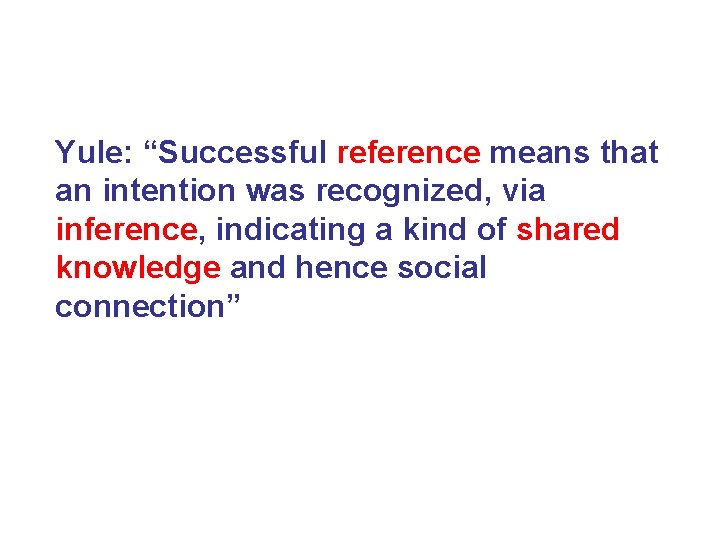 Yule: “Successful reference means that an intention was recognized, via inference, indicating a kind of shared knowledge and hence social connection”